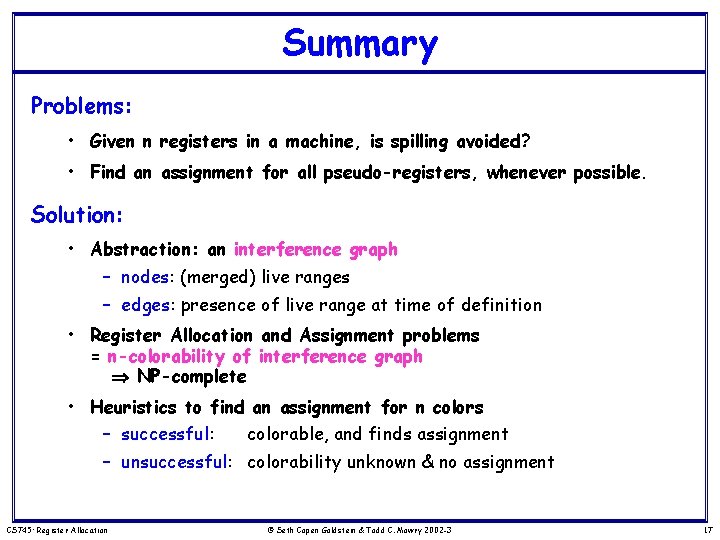 Summary

Problems:

• Given n registers in a machine, is spilling avoided?

• Find an assignment for all pseudo-registers, whenever possible.

Solution:

• Abstraction: an interference graph

– nodes: (merged) live ranges

– edges: presence of live range at time of definition

• Register Allocation and Assignment problems
= n-colorability of interference graph
$\Rightarrow$ NP-complete

• Heuristics to find an assignment for n colors

– successful: colorable, and finds assignment

– unsuccessful: colorability unknown & no assignment

CS745: Register Allocation © Seth Copen Goldstein & Todd C. Mowry 2002-3 17